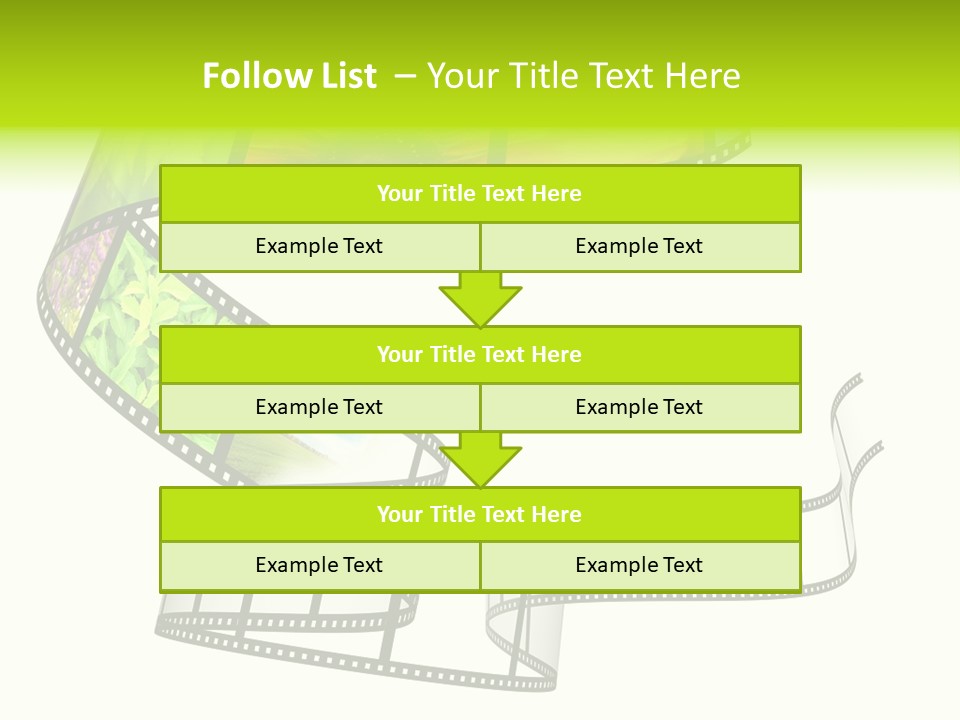 Follow List – Your Title Text Here

Your Title Text Here

Example Text

Example Text

Your Title Text Here

Example Text

Example Text

Your Title Text Here

Example Text

Example Text